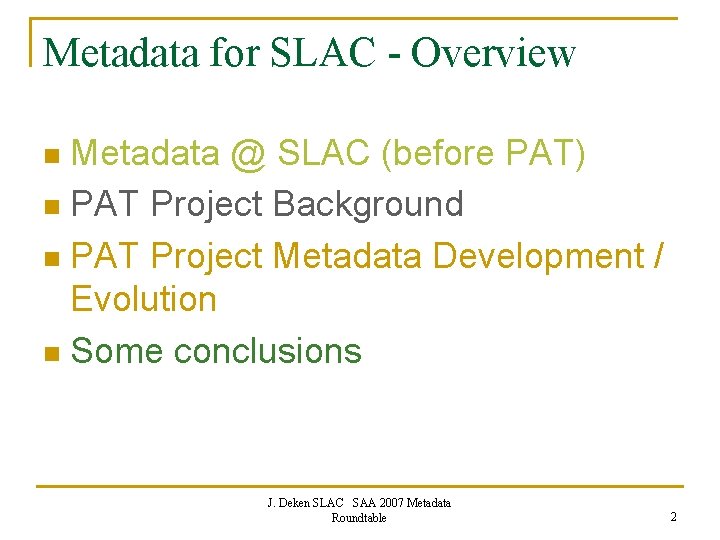 Metadata for SLAC - Overview

- Metadata @ SLAC (before PAT)
- PAT Project Background
- PAT Project Metadata Development / Evolution
- Some conclusions

J. Deken SLAC SAA 2007 Metadata Roundtable

2